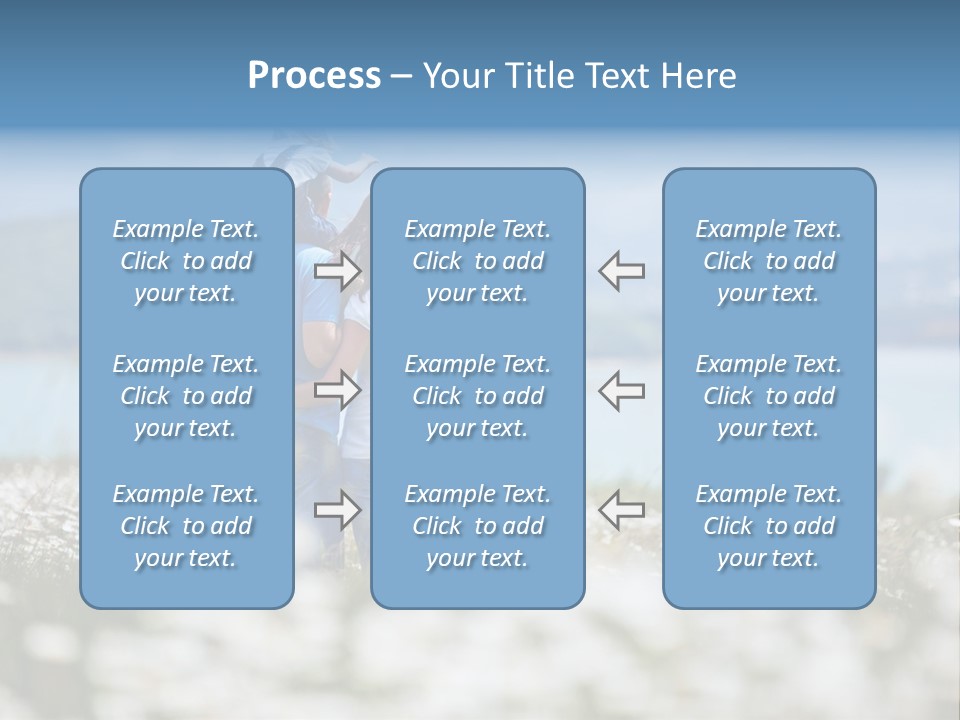 Process – Your Title Text Here

Example Text. Click to add your text.

Example Text. Click to add your text.

Example Text. Click to add your text.

Example Text. Click to add your text.

Example Text. Click to add your text.

Example Text. Click to add your text.

Example Text. Click to add your text.

Example Text. Click to add your text.

Example Text. Click to add your text.